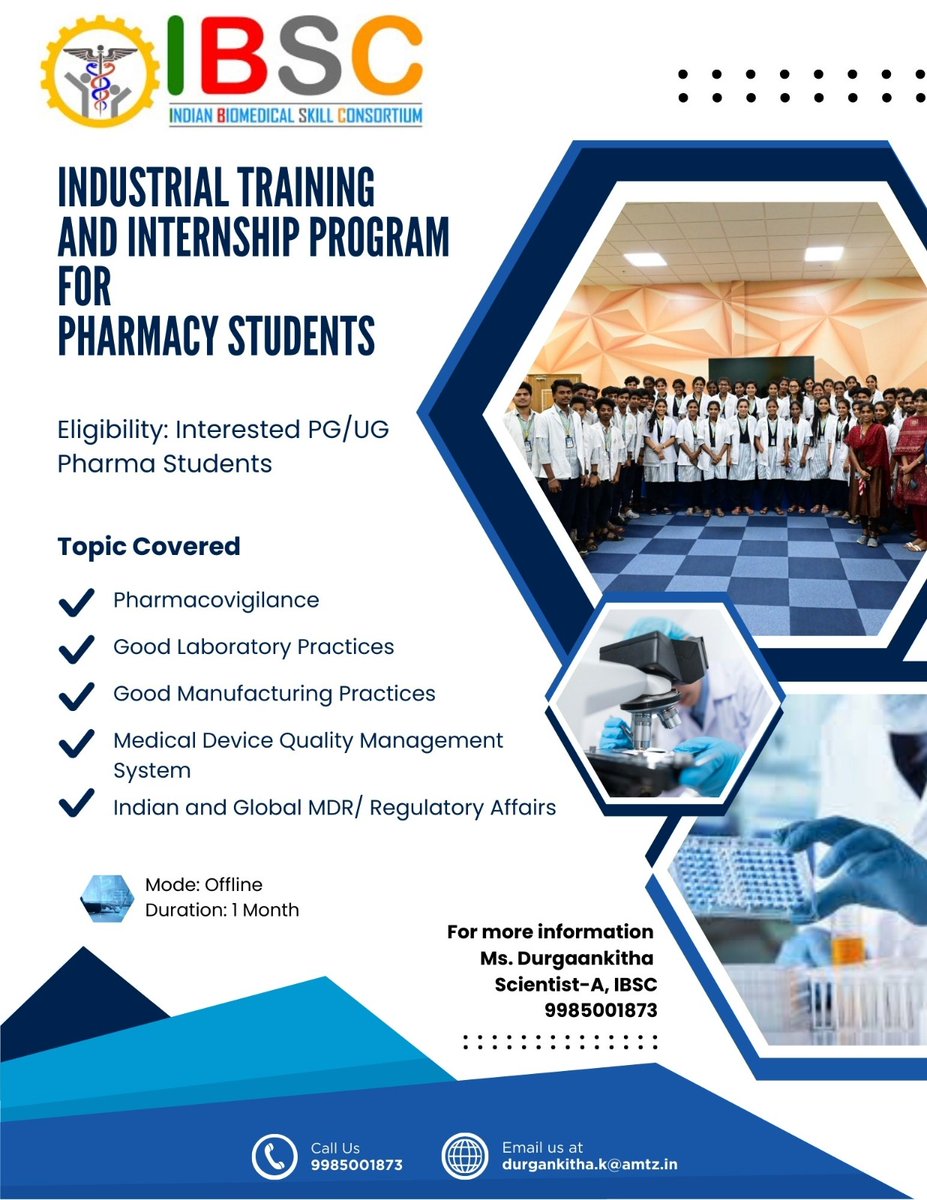 IBSC
INDIAN BIOMEDICAL SKILL CONSORTIUM

INDUSTRIAL TRAINING AND INTERNSHIP PROGRAM FOR PHARMACY STUDENTS

Eligibility: Interested PG/UG Pharma Students

Topic Covered

Pharmacovigilance

Good Laboratory Practices

Good Manufacturing Practices

Medical Device Quality Management System

Indian and Global MDR/ Regulatory Affairs

Mode: Offline
Duration: 1 Month

For more information
Ms. Durgaankitha
Scientist-A, IBSC
9985001873

Call Us
9985001873

Email us at
durgankitha.k@amtz.in